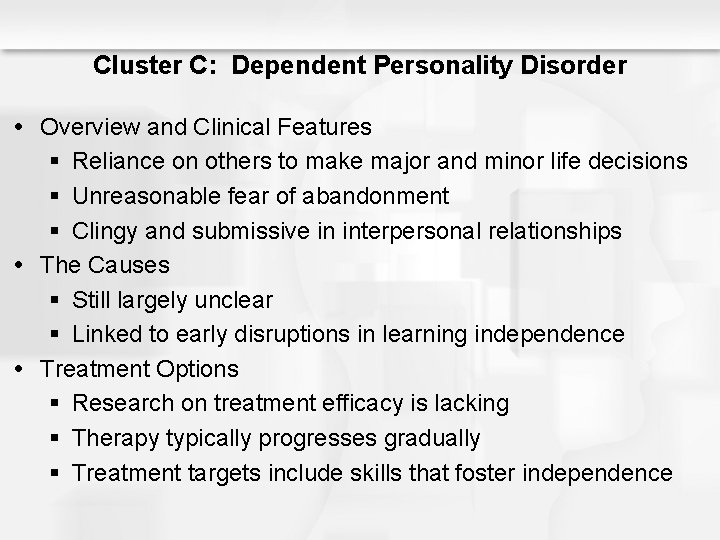 Cluster C: Dependent Personality Disorder

• Overview and Clinical Features
  ▪ Reliance on others to make major and minor life decisions
  ▪ Unreasonable fear of abandonment
  ▪ Clingy and submissive in interpersonal relationships
• The Causes
  ▪ Still largely unclear
  ▪ Linked to early disruptions in learning independence
• Treatment Options
  ▪ Research on treatment efficacy is lacking
  ▪ Therapy typically progresses gradually
  ▪ Treatment targets include skills that foster independence